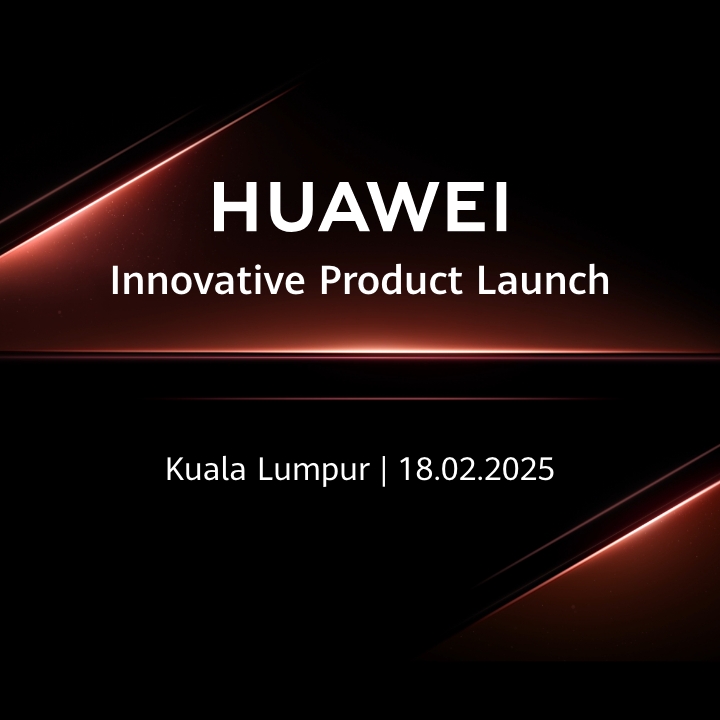 HUAWEI
Innovative Product Launch

Kuala Lumpur | 18.02.2025